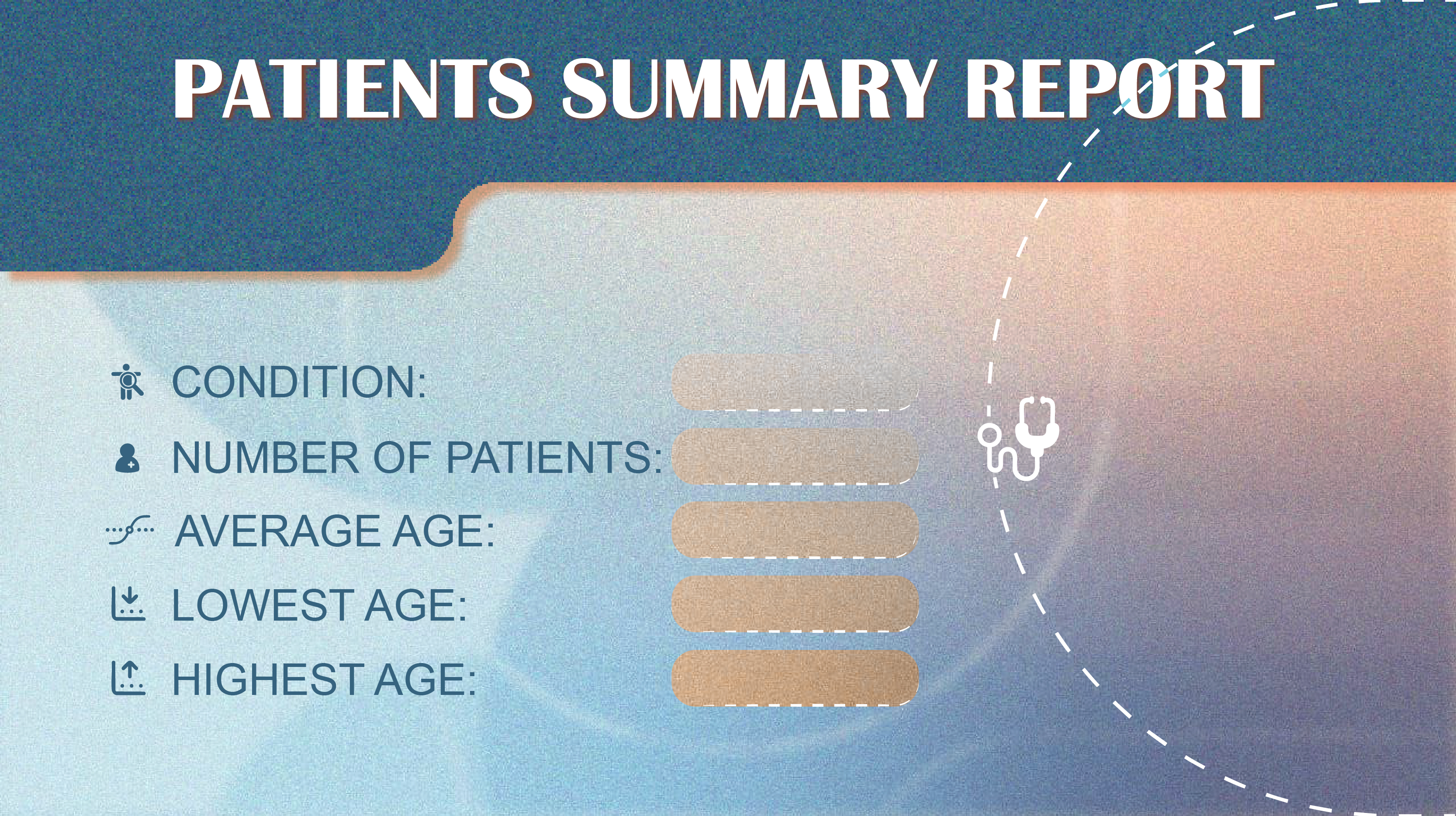 PATIENTS SUMMARY REPORT

CONDITION:

NUMBER OF PATIENTS:

AVERAGE AGE:

LOWEST AGE:

HIGHEST AGE: